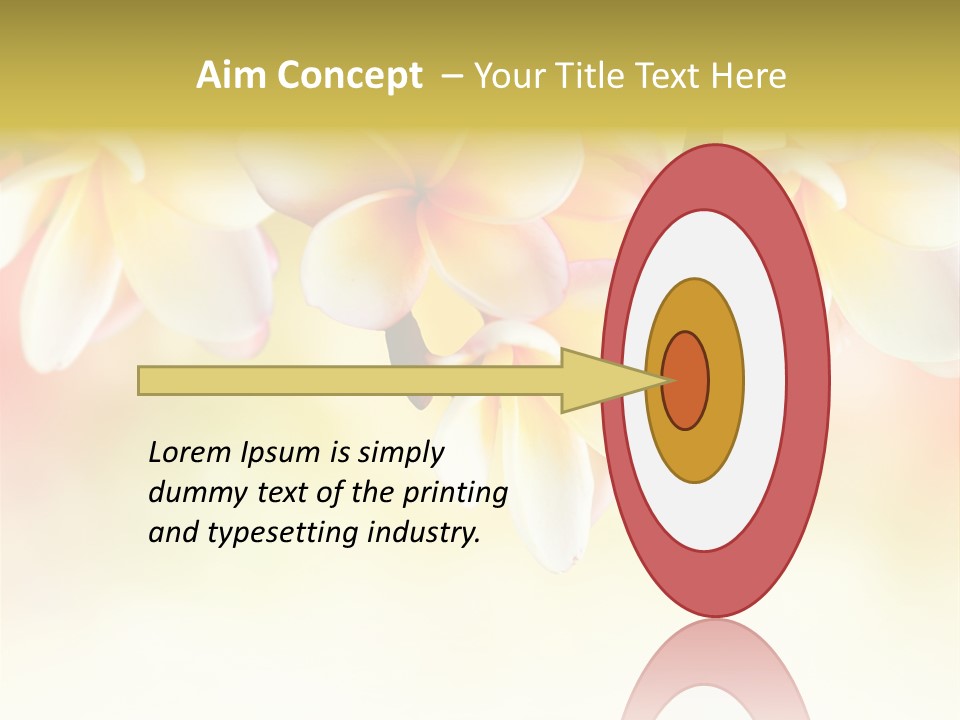 Aim Concept – Your Title Text Here

Lorem Ipsum is simply dummy text of the printing and typesetting industry.